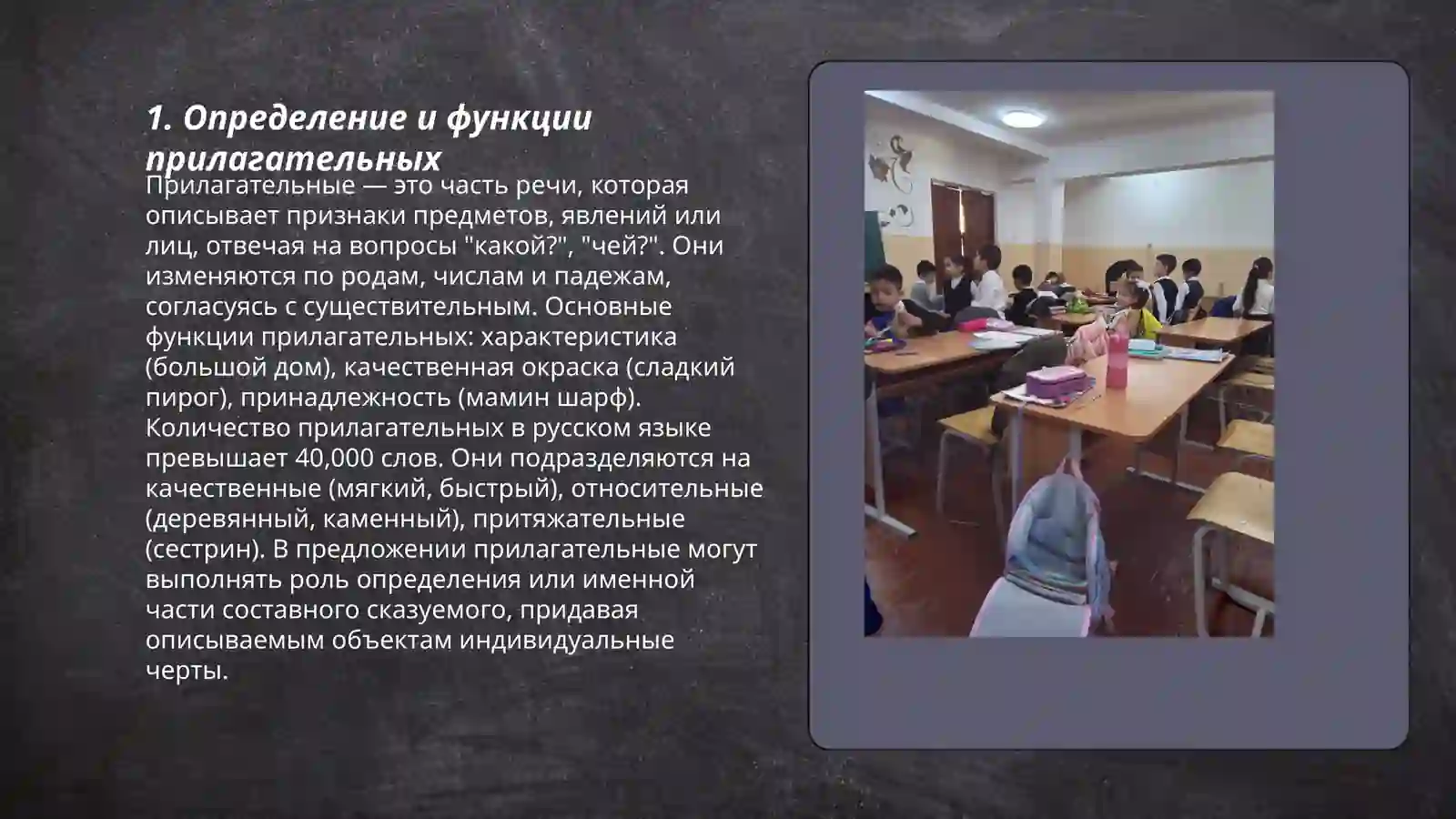 1. Определение и функции прилагательных

Прилагательные — это часть речи, которая описывает признаки предметов, явлений или лиц, отвечая на вопросы "какой?", "чей?". Они изменяются по родам, числам и падежам, согласуясь с существительным. Основные функции прилагательных: характеристика (большой дом), качественная окраска (сладкий пирог), принадлежность (мамин шарф). Количество прилагательных в русском языке превышает 40,000 слов. Они подразделяются на качественные (мягкий, быстрый), относительные (деревянный, каменный), притяжательные (сестрин). В предложении прилагательные могут выполнять роль определения или именной части составного сказуемого, придавая описываемым объектам индивидуальные черты.